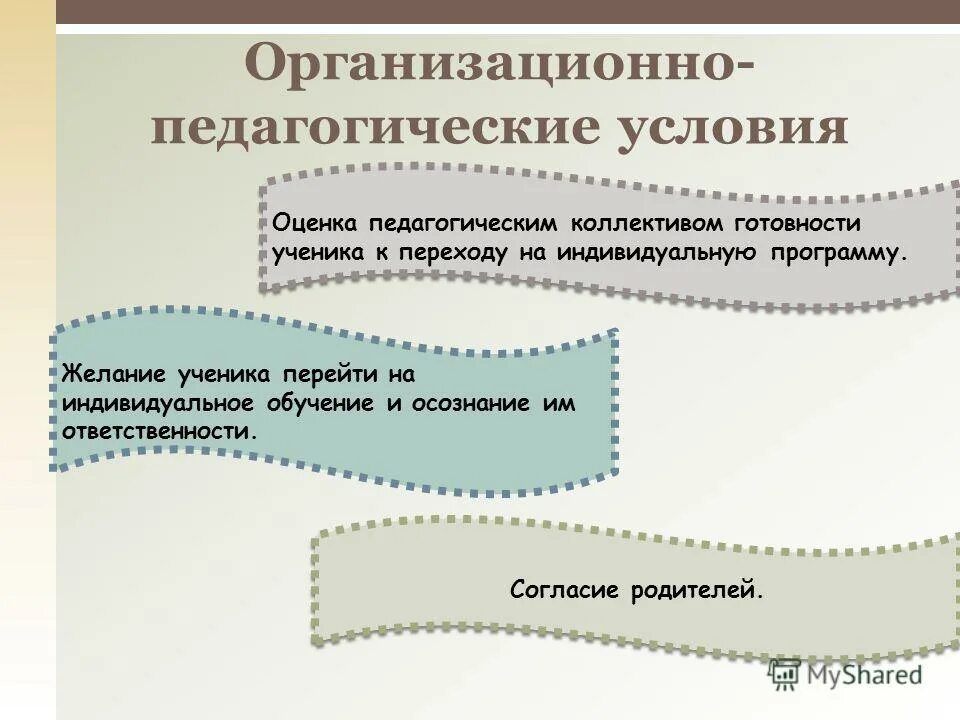 Организационно-педагогические условия

Оценка педагогическим коллективом готовности ученика к переходу на индивидуальную программу.

Желание ученика перейти на индивидуальное обучение и осознание им ответственности.

Согласие родителей.

MyShared